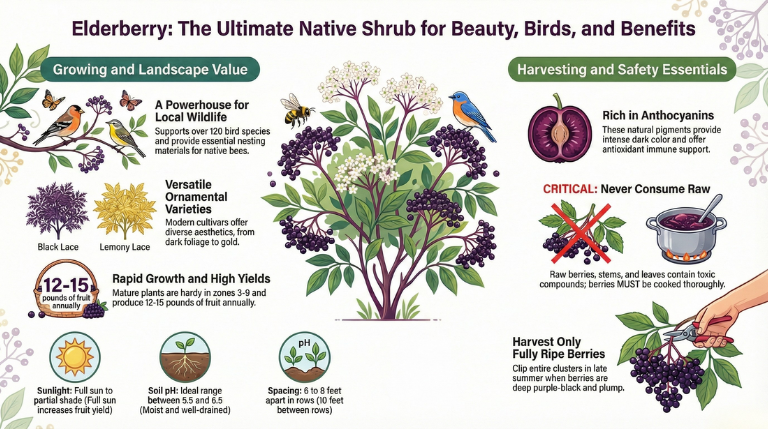 Elderberry: The Ultimate Native Shrub for Beauty, Birds, and Benefits

Growing and Landscape Value

A Powerhouse for Local Wildlife
Supports over 120 bird species and provide essential nesting materials for native bees.

Versatile Ornamental Varieties
Modern cultivars offer diverse aesthetics, from dark foliage to gold.

Black Lace

Lemony Lace

12-15 pounds of fruit annually

Rapid Growth and High Yields
Mature plants are hardy in zones 3-9 and produce 12-15 pounds of fruit annually.

Sunlight: Full sun to partial shade (Full sun increases fruit yield)

Soil pH: Ideal range between 5.5 and 6.5 (Moist and well-drained)

pH

Spacing: 6 to 8 feet apart in rows (10 feet between rows)

Harvesting and Safety Essentials

Rich in Anthocyanins
These natural pigments provide intense dark color and offer antioxidant immune support.

CRITICAL: Never Consume Raw

Raw berries, stems, and leaves contain toxic compounds; berries MUST be cooked thoroughly.

Harvest Only Fully Ripe Berries
Clip entire clusters in late summer when berries are deep purple-black and plump.